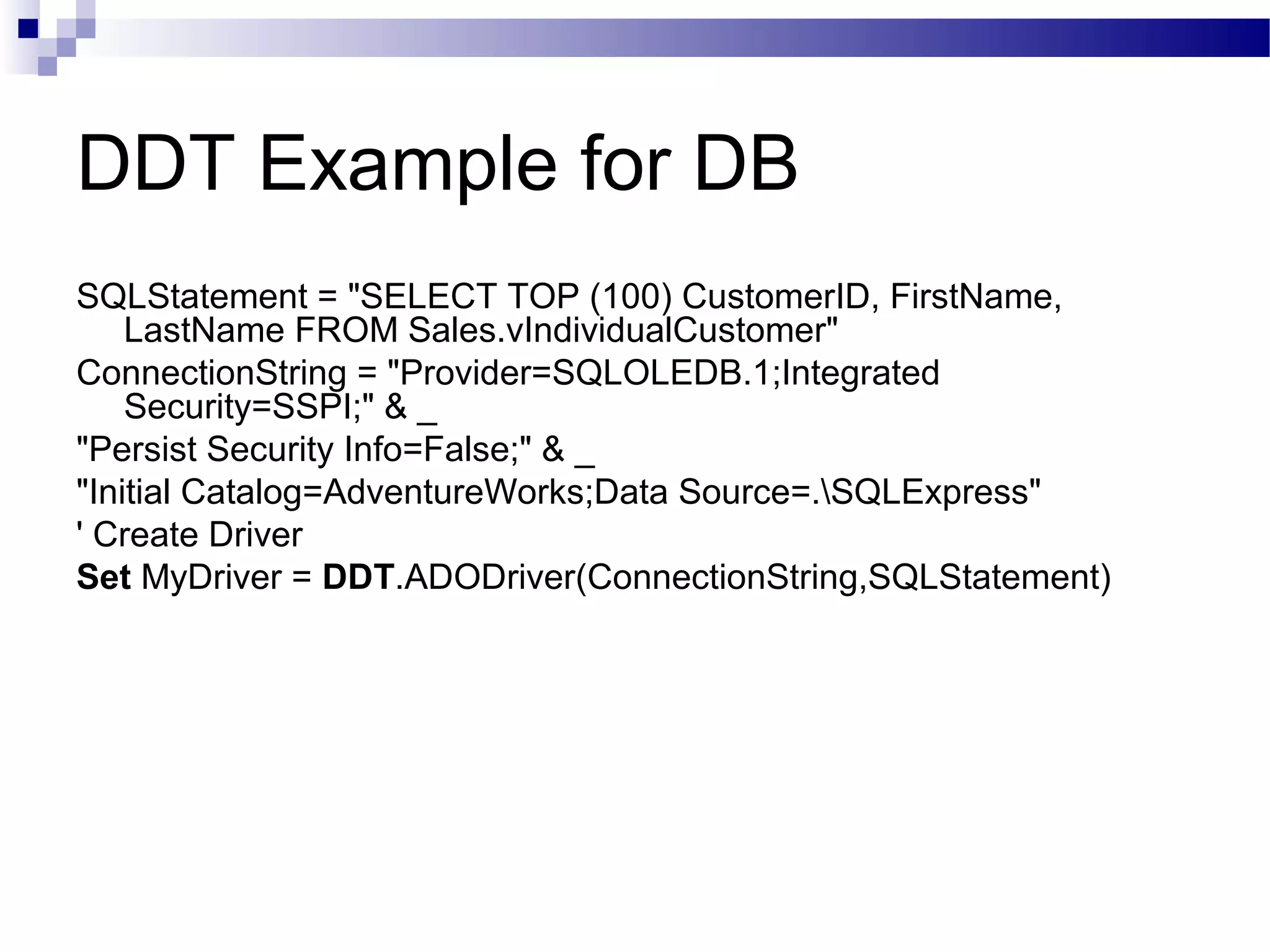 DDT Example for DB

SQLStatement = "SELECT TOP (100) CustomerID, FirstName, LastName FROM Sales.vIndividualCustomer"

ConnectionString = "Provider=SQLOLEDB.1;Integrated Security=SSPI;" & _

"Persist Security Info=False;" & _

"Initial Catalog=AdventureWorks;Data Source=.\SQLExpress"

' Create Driver

Set MyDriver = DDT.ADODriver(ConnectionString,SQLStatement)